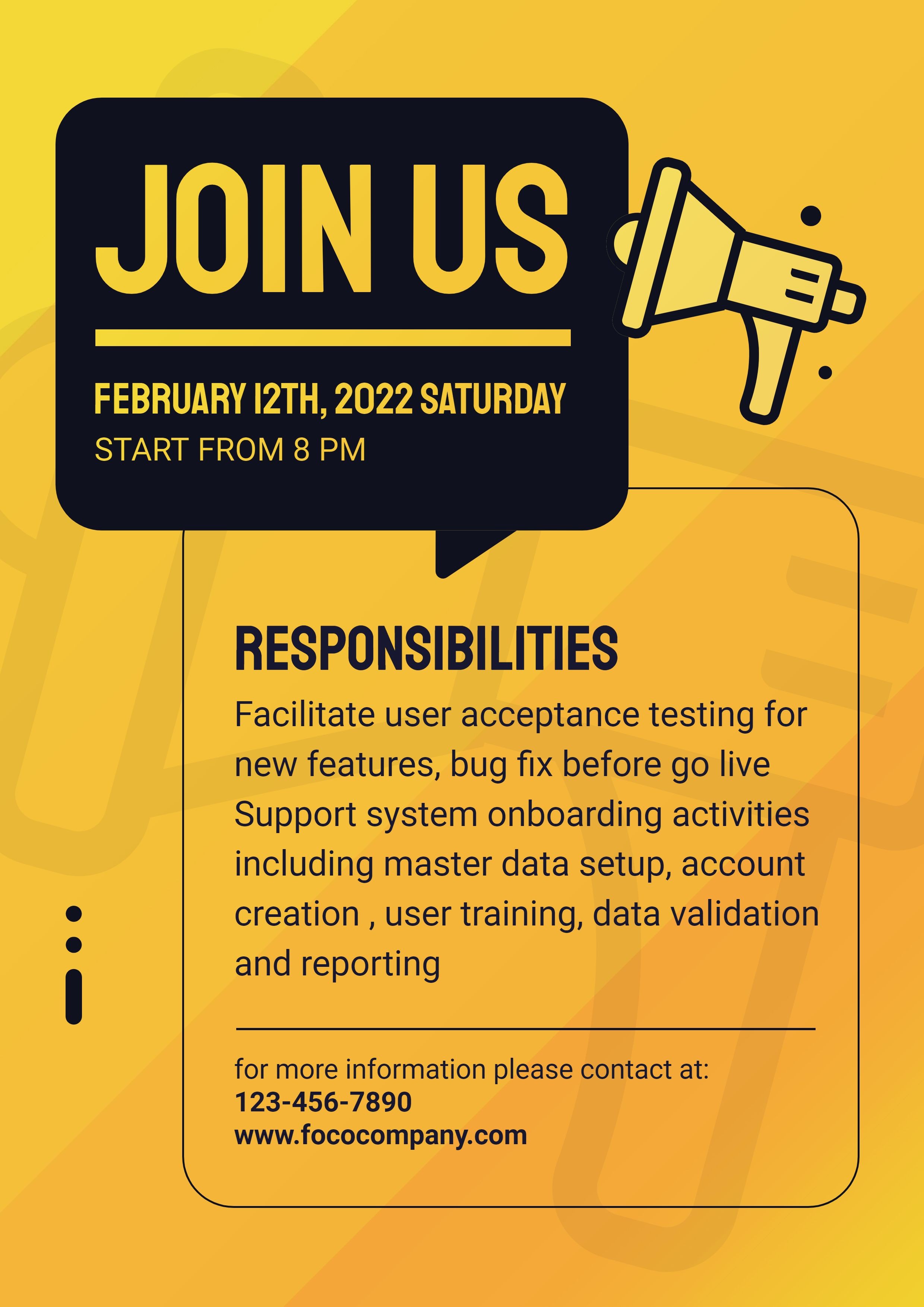 JOIN US

FEBRUARY 12TH, 2022 SATURDAY
START FROM 8 PM

RESPONSIBILITIES

Facilitate user acceptance testing for new features, bug fix before go live Support system onboarding activities including master data setup, account creation , user training, data validation and reporting

for more information please contact at:
123-456-7890
www.fococompany.com